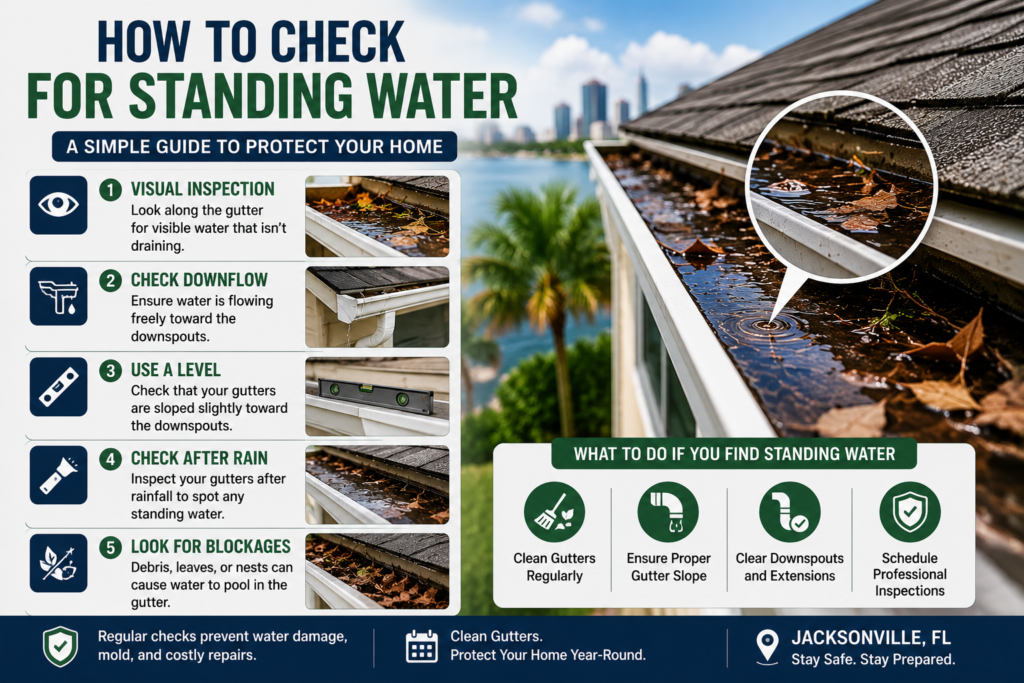 HOW TO CHECK FOR STANDING WATER

A SIMPLE GUIDE TO PROTECT YOUR HOME

1 VISUAL INSPECTION
Look along the gutter for visible water that isn't draining.

2 CHECK DOWNFLOW
Ensure water is flowing freely toward the downspouts.

3 USE A LEVEL
Check that your gutters are sloped slightly toward the downspouts.

4 CHECK AFTER RAIN
Inspect your gutters after rainfall to spot any standing water.

5 LOOK FOR BLOCKAGES
Debris, leaves, or nests can cause water to pool in the gutter.

WHAT TO DO IF YOU FIND STANDING WATER

Clean Gutters Regularly

Ensure Proper Gutter Slope

Clear Downspouts and Extensions

Schedule Professional Inspections

Regular checks prevent water damage, mold, and costly repairs.

Clean Gutters. Protect Your Home Year-Round.

JACKSONVILLE, FL
Stay Safe. Stay Prepared.